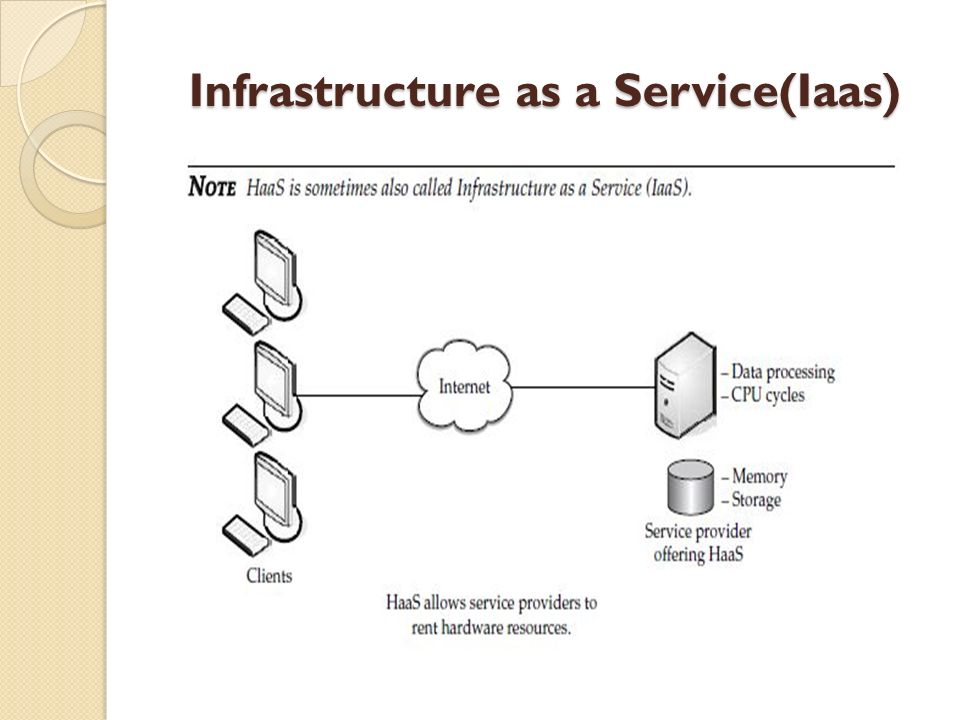 Infrastructure as a Service(Iaas)

NOTE HaaS is sometimes also called Infrastructure as a Service (IaaS).

Internet

– Data processing
– CPU cycles

– Memory
– Storage

Service provider offering HaaS

Clients

HaaS allows service providers to rent hardware resources.